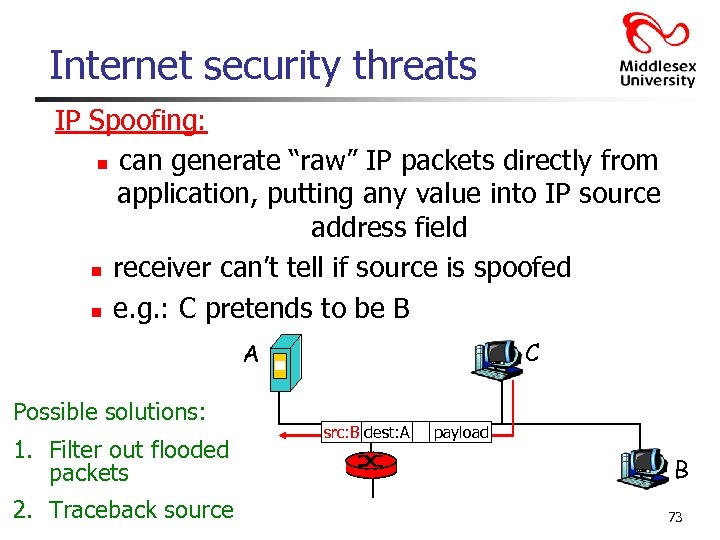 Internet security threats

Middlesex University

IP Spoofing:

- can generate "raw" IP packets directly from application, putting any value into IP source address field
- receiver can't tell if source is spoofed
- e.g.: C pretends to be B

A

C

src:B dest:A payload

B

Possible solutions:

1. Filter out flooded packets
2. Traceback source

73